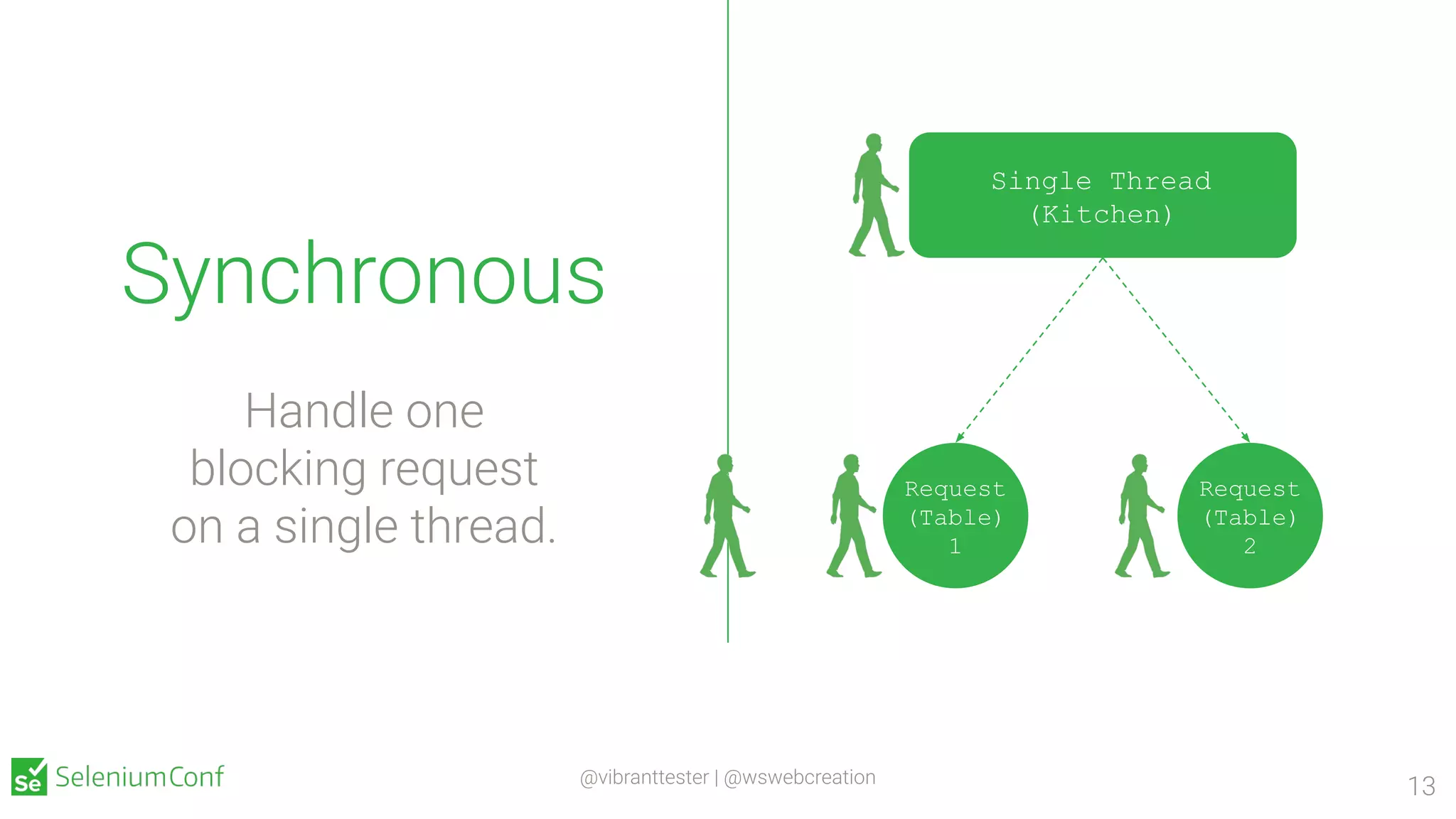 Synchronous

Handle one blocking request on a single thread.

Single Thread
(Kitchen)

Request
(Table)
1

Request
(Table)
2

Se SeleniumConf

@vibranttester | @wswebcreation

13